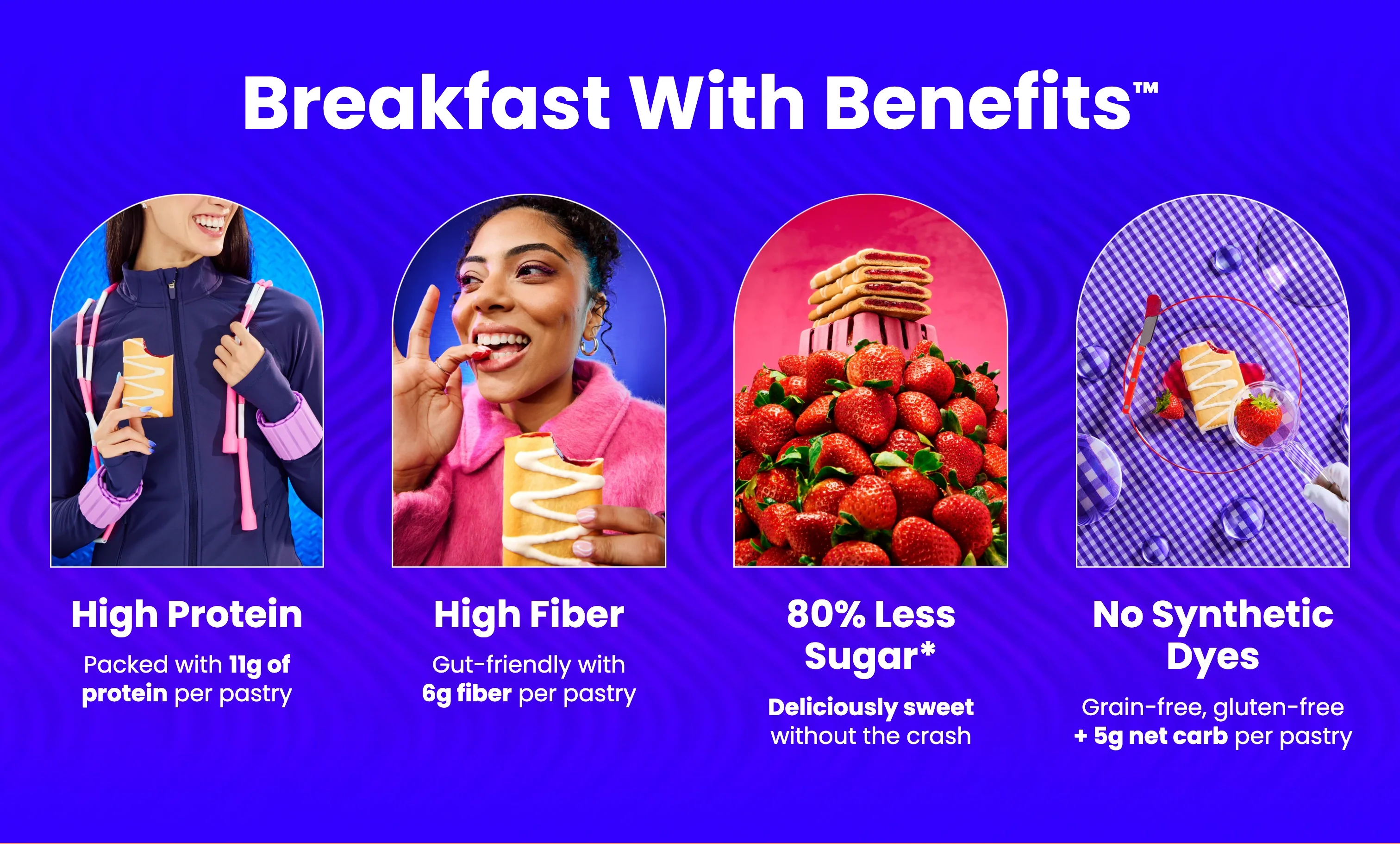 Breakfast With Benefits™

High Protein

Packed with 11g of protein per pastry

High Fiber

Gut-friendly with 6g fiber per pastry

80% Less Sugar*

Deliciously sweet without the crash

No Synthetic Dyes

Grain-free, gluten-free + 5g net carb per pastry